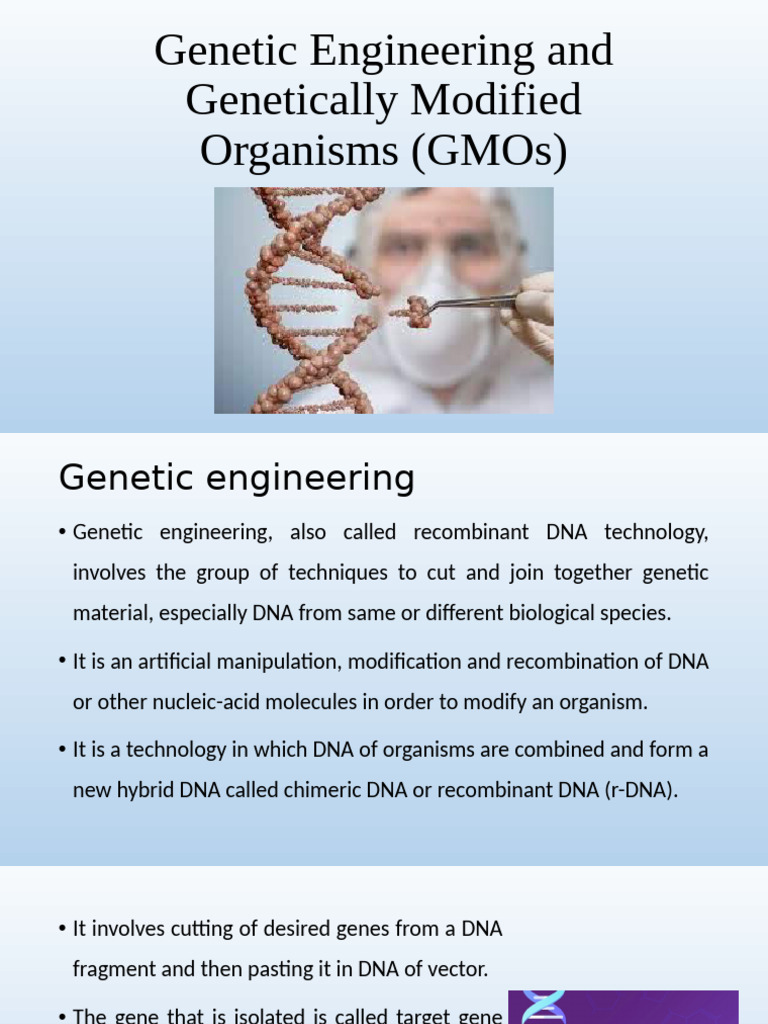 Genetic Engineering and Genetically Modified Organisms (GMOs)

Genetic engineering

• Genetic engineering, also called recombinant DNA technology, involves the group of techniques to cut and join together genetic material, especially DNA from same or different biological species.

• It is an artificial manipulation, modification and recombination of DNA or other nucleic-acid molecules in order to modify an organism.

• It is a technology in which DNA of organisms are combined and form a new hybrid DNA called chimeric DNA or recombinant DNA (r-DNA).

• It involves cutting of desired genes from a DNA fragment and then pasting it in DNA of vector.

• The gene that is isolated is called target gene